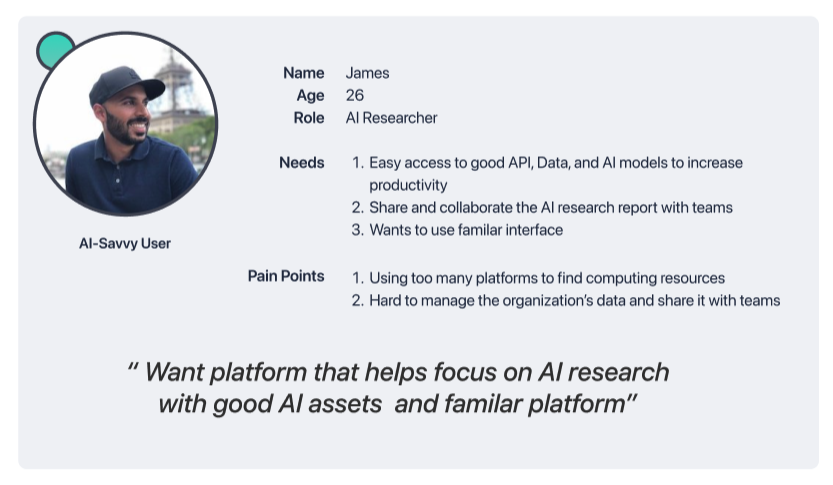 AI-Savvy User

Name James
Age 26
Role AI Researcher

Needs
1. Easy access to good API, Data, and AI models to increase productivity
2. Share and collaborate the AI research report with teams
3. Wants to use familar interface

Pain Points
1. Using too many platforms to find computing resources
2. Hard to manage the organization's data and share it with teams

" Want platform that helps focus on AI research with good AI assets and familar platform"